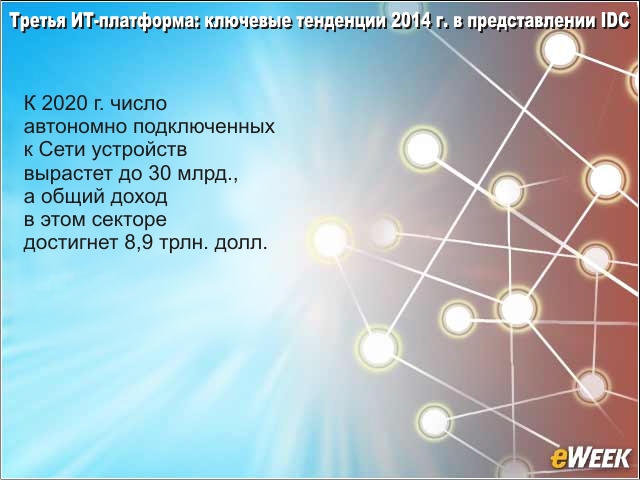 Третья ИТ-платформа: ключевые тенденции 2014 г. в представлении IDC

К 2020 г. число автономно подключенных к Сети устройств вырастет до 30 млрд., а общий доход в этом секторе достигнет 8,9 трлн. долл.

eWEEK